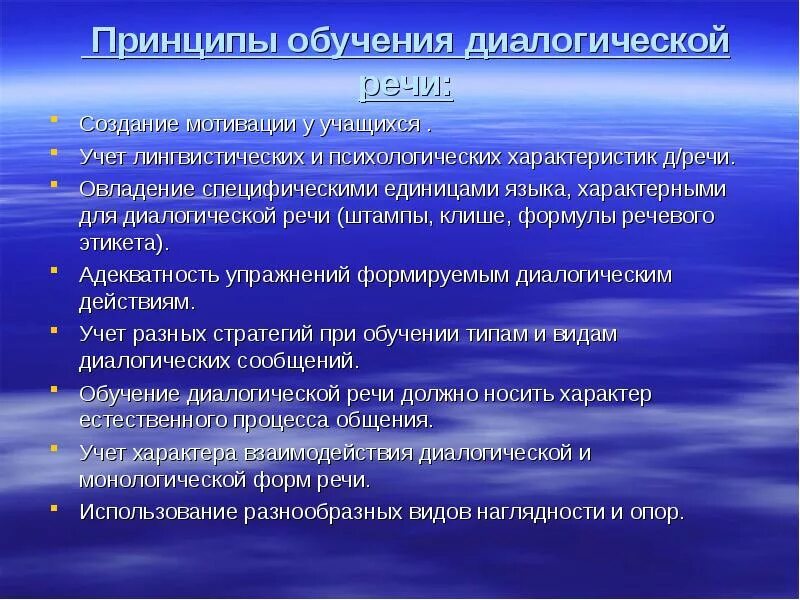 Принципы обучения диалогической речи:

- Создание мотивации у учащихся .
- Учет лингвистических и психологических характеристик д/речи.
- Овладение специфическими единицами языка, характерными для диалогической речи (штампы, клише, формулы речевого этикета).
- Адекватность упражнений формируемым диалогическим действиям.
- Учет разных стратегий при обучении типам и видам диалогических сообщений.
- Обучение диалогической речи должно носить характер естественного процесса общения.
- Учет характера взаимодействия диалогической и монологической форм речи.
- Использование разнообразных видов наглядности и опор.